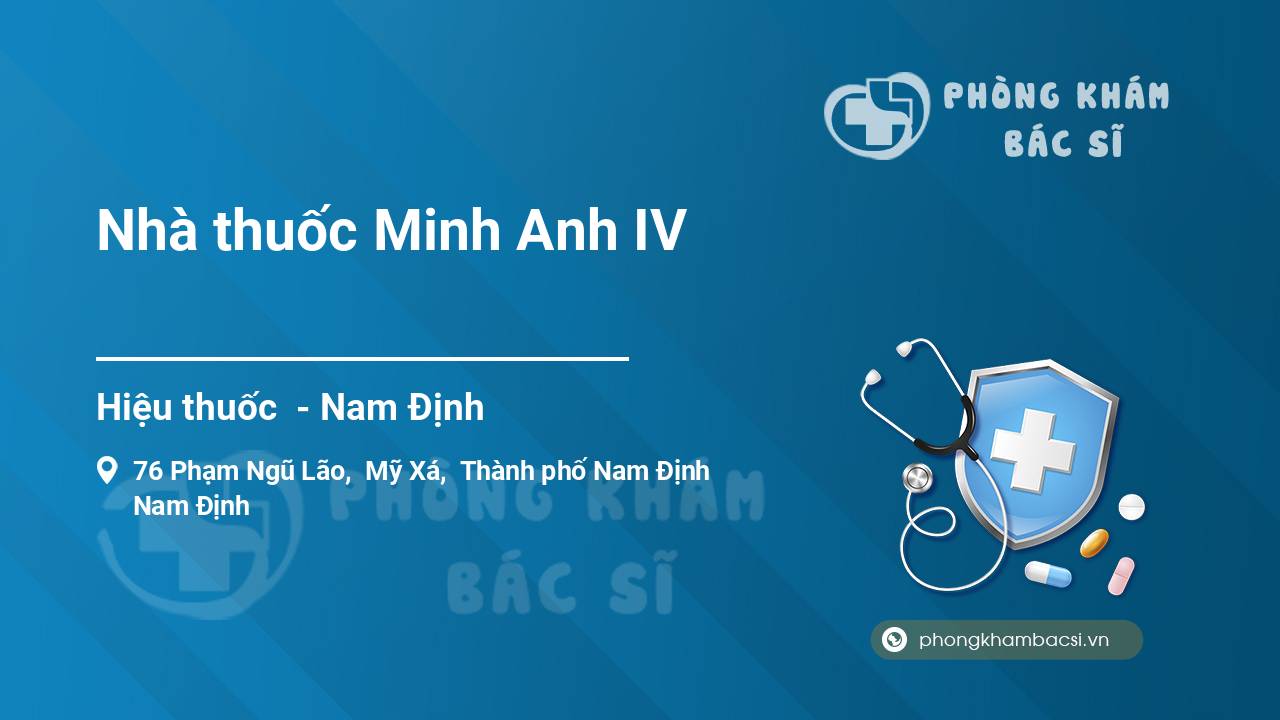 PHÒNG KHÁM BÁC SĨ

Nhà thuốc Minh Anh IV

Hiệu thuốc - Nam Định

76 Phạm Ngũ Lão, Mỹ Xá, Thành phố Nam Định Nam Định

PHÒNG KHÁM BÁC SĨ

phongkhambacsi.vn